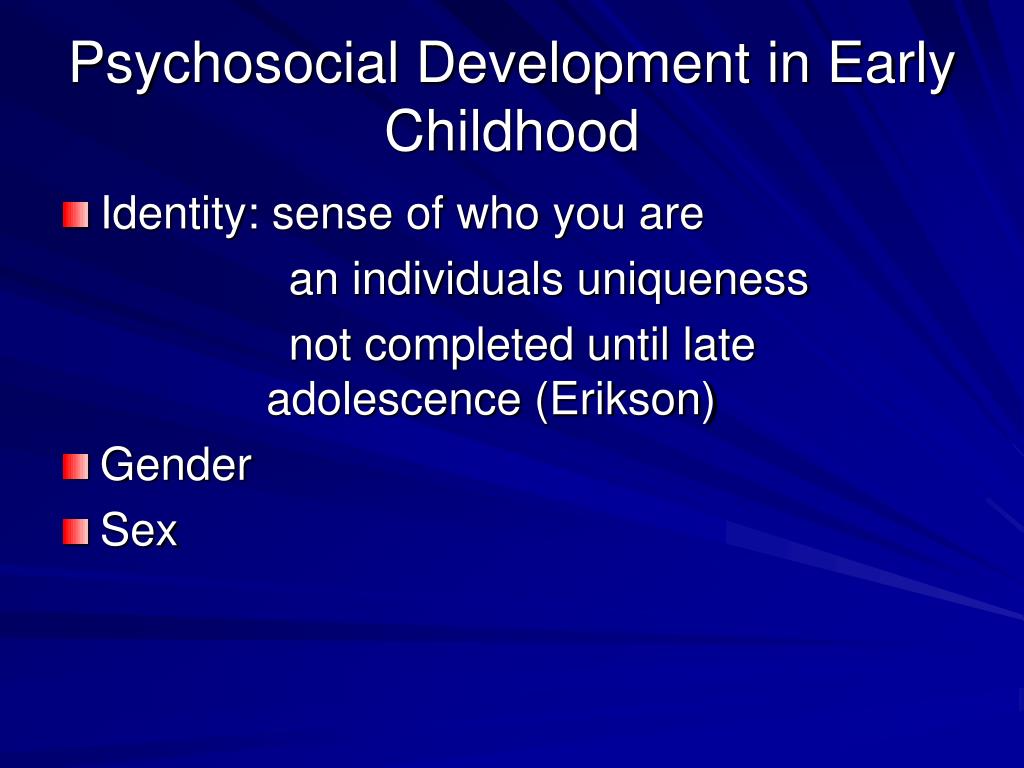 Psychosocial Development in Early Childhood

Identity: sense of who you are

an individuals uniqueness

not completed until late adolescence (Erikson)

Gender

Sex